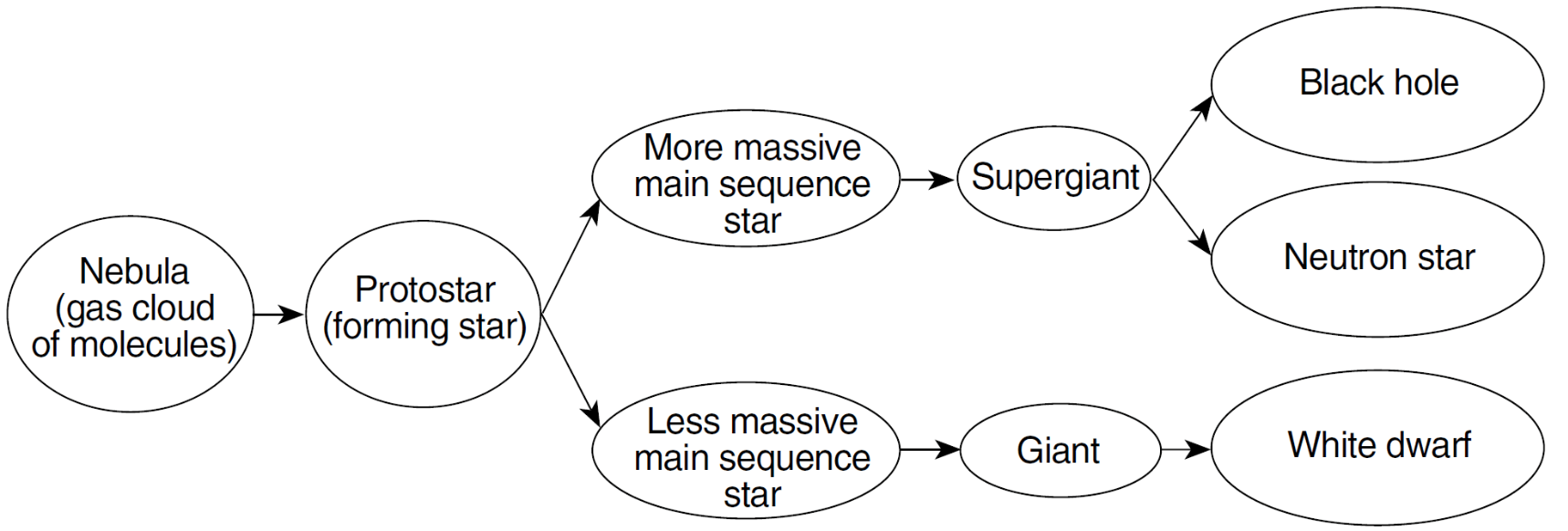 Nebula (gas cloud of molecules)

Protostar (forming star)

More massive main sequence star

Supergiant

Black hole

Neutron star

Less massive main sequence star

Giant

White dwarf